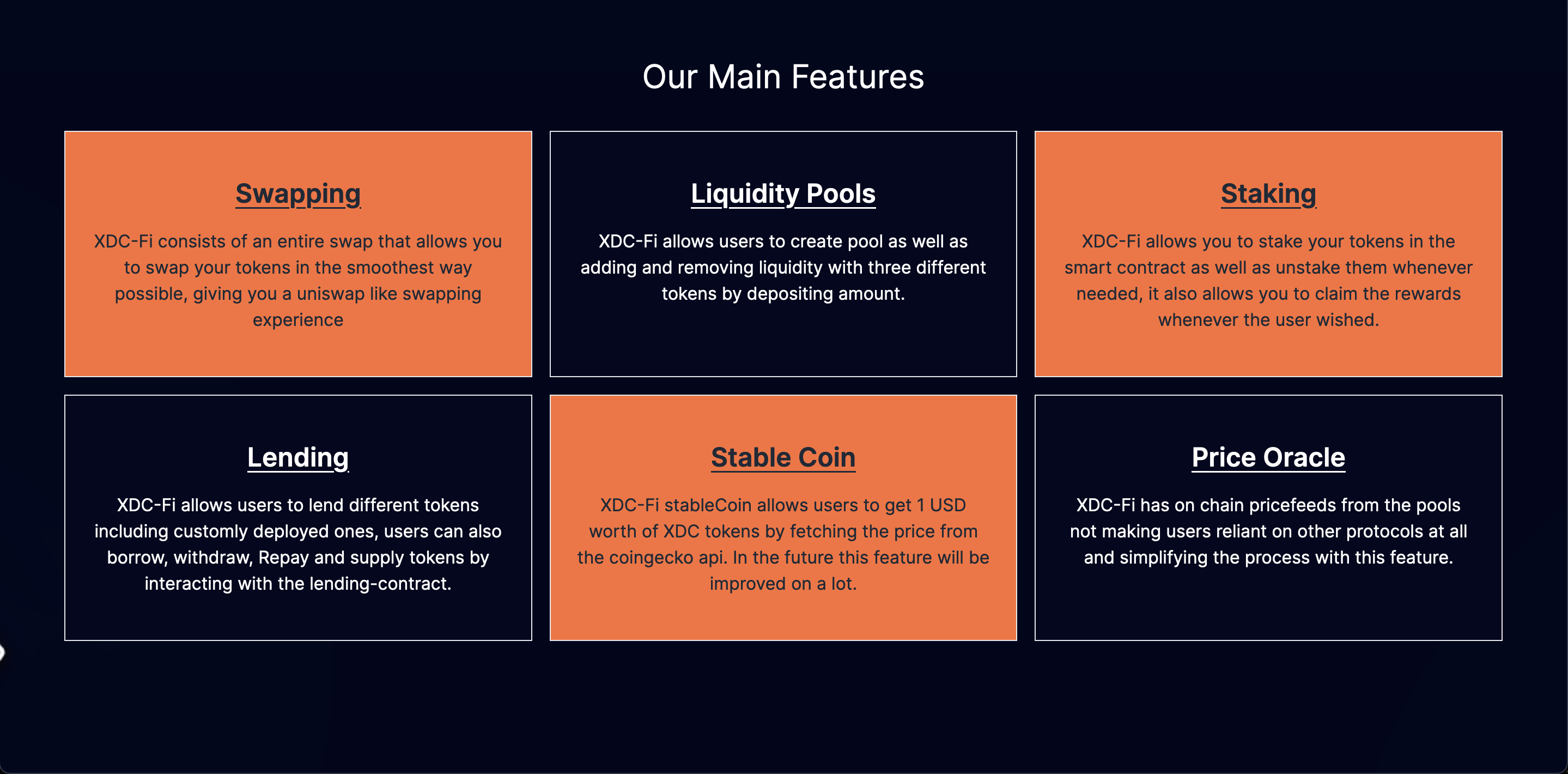 Our Main Features

Swapping

XDC-Fi consists of an entire swap that allows you to swap your tokens in the smoothest way possible, giving you a uniswap like swapping experience

Liquidity Pools

XDC-Fi allows users to create pool as well as adding and removing liquidity with three different tokens by depositing amount.

Staking

XDC-Fi allows you to stake your tokens in the smart contract as well as unstake them whenever needed, it also allows you to claim the rewards whenever the user wished.

Lending

XDC-Fi allows users to lend different tokens including customly deployed ones, users can also borrow, withdraw, Repay and supply tokens by interacting with the lending-contract.

Stable Coin

XDC-Fi stableCoin allows users to get 1 USD worth of XDC tokens by fetching the price from the coingecko api. In the future this feature will be improved on a lot.

Price Oracle

XDC-Fi has on chain pricefeeds from the pools not making users reliant on other protocols at all and simplifying the process with this feature.